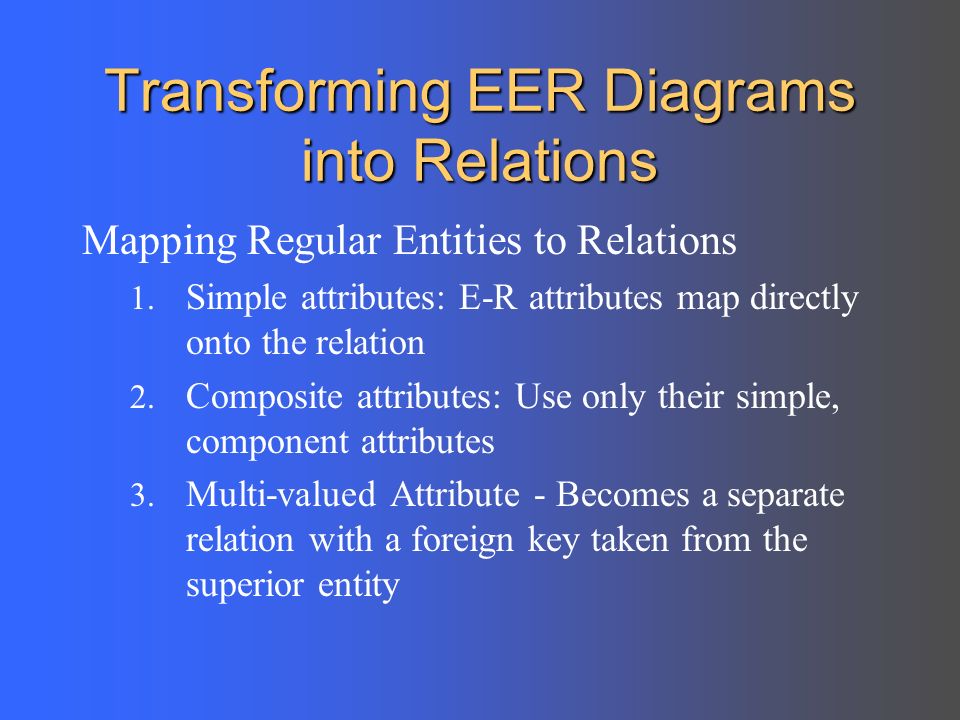 Transforming EER Diagrams into Relations

Mapping Regular Entities to Relations

1. Simple attributes: E-R attributes map directly onto the relation

2. Composite attributes: Use only their simple, component attributes

3. Multi-valued Attribute - Becomes a separate relation with a foreign key taken from the superior entity